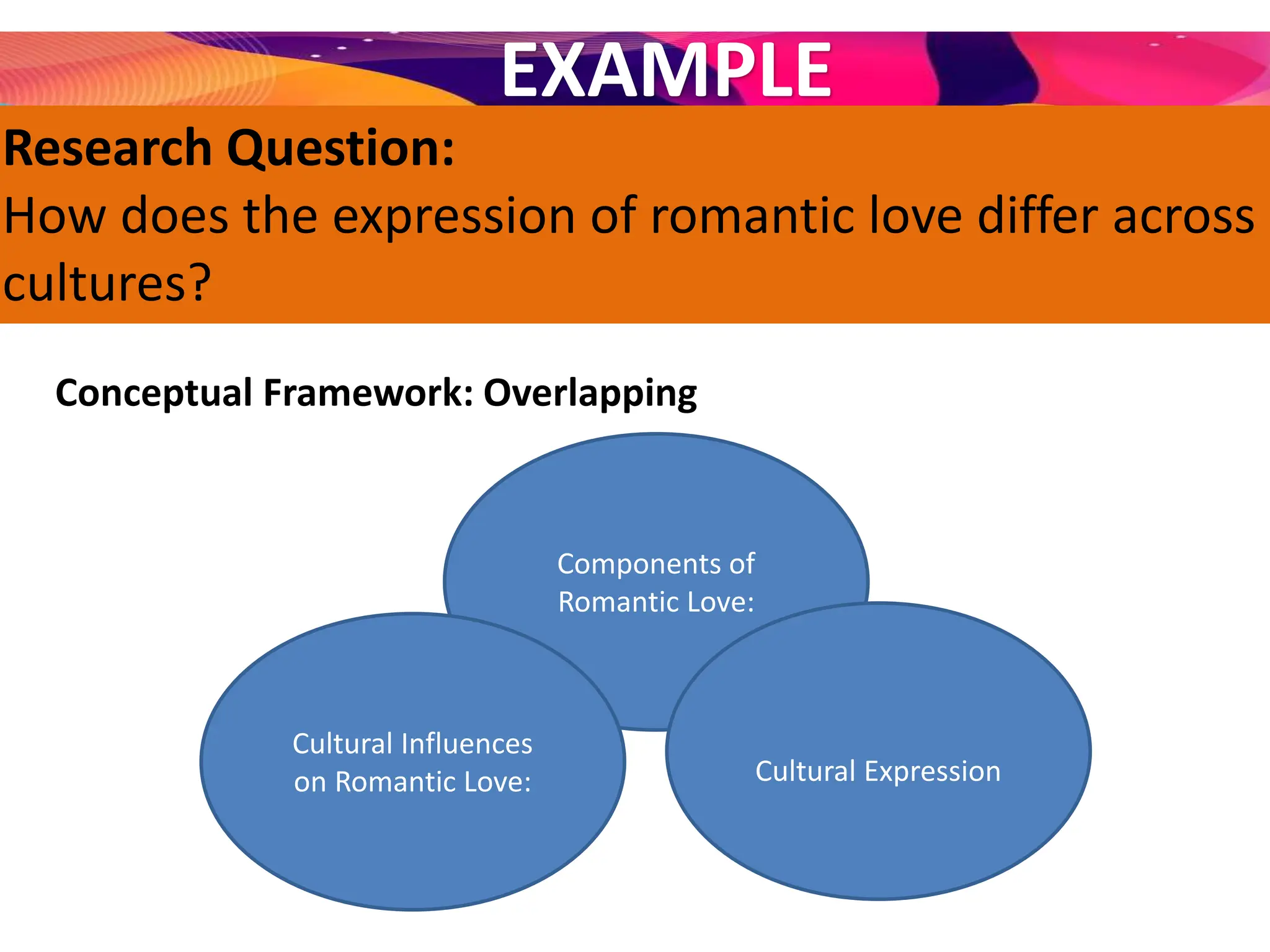 EXAMPLE

Research Question:
How does the expression of romantic love differ across cultures?

Conceptual Framework: Overlapping

Components of Romantic Love:

Cultural Influences on Romantic Love:

Cultural Expression